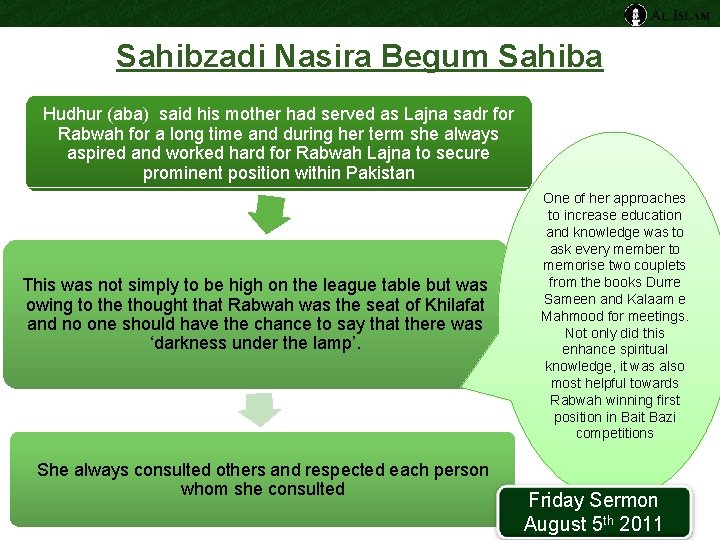 AL ISLAM

Sahibzadi Nasira Begum Sahiba

Hudhur (aba) said his mother had served as Lajna sadr for Rabwah for a long time and during her term she always aspired and worked hard for Rabwah Lajna to secure prominent position within Pakistan

This was not simply to be high on the league table but was owing to the thought that Rabwah was the seat of Khilafat and no one should have the chance to say that there was 'darkness under the lamp'.

She always consulted others and respected each person whom she consulted

One of her approaches to increase education and knowledge was to ask every member to memorise two couplets from the books Durre Sameen and Kalaam e Mahmood for meetings. Not only did this enhance spiritual knowledge, it was also most helpful towards Rabwah winning first position in Bait Bazi competitions

Friday Sermon August 5$^{th}$ 2011